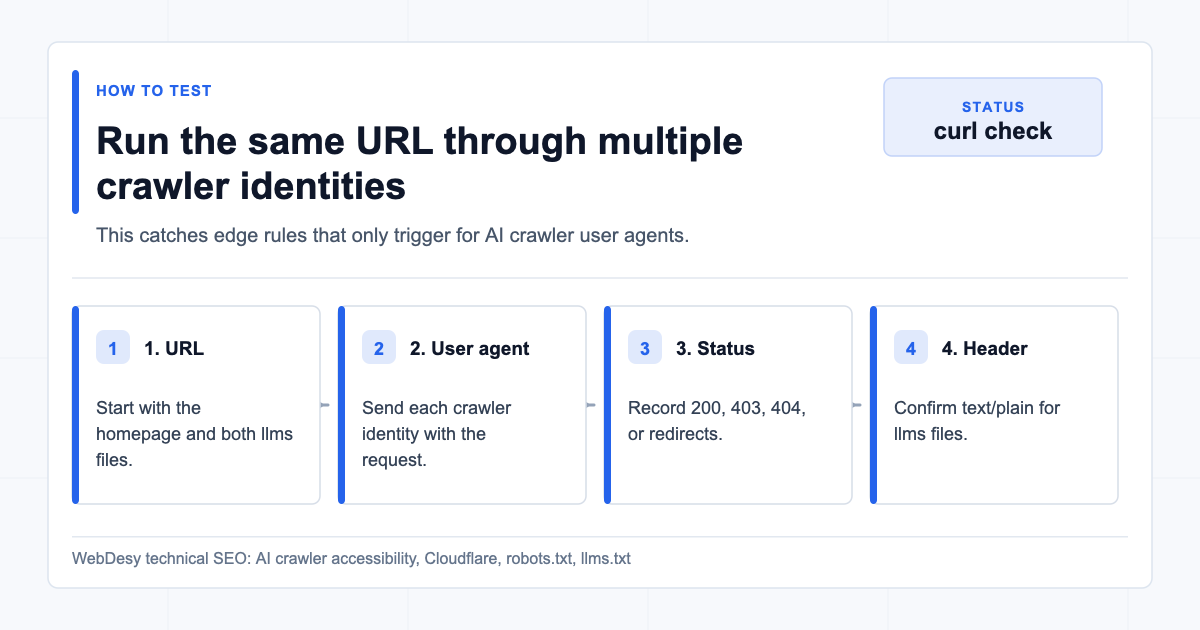 HOW TO TEST

Run the same URL through multiple crawler identities

STATUS
curl check

This catches edge rules that only trigger for AI crawler user agents.

1 1. URL

Start with the homepage and both llms files.

2 2. User agent

Send each crawler identity with the request.

3 3. Status

Record 200, 403, 404, or redirects.

4 4. Header

Confirm text/plain for llms files.

WebDesy technical SEO: AI crawler accessibility, Cloudflare, robots.txt, llms.txt